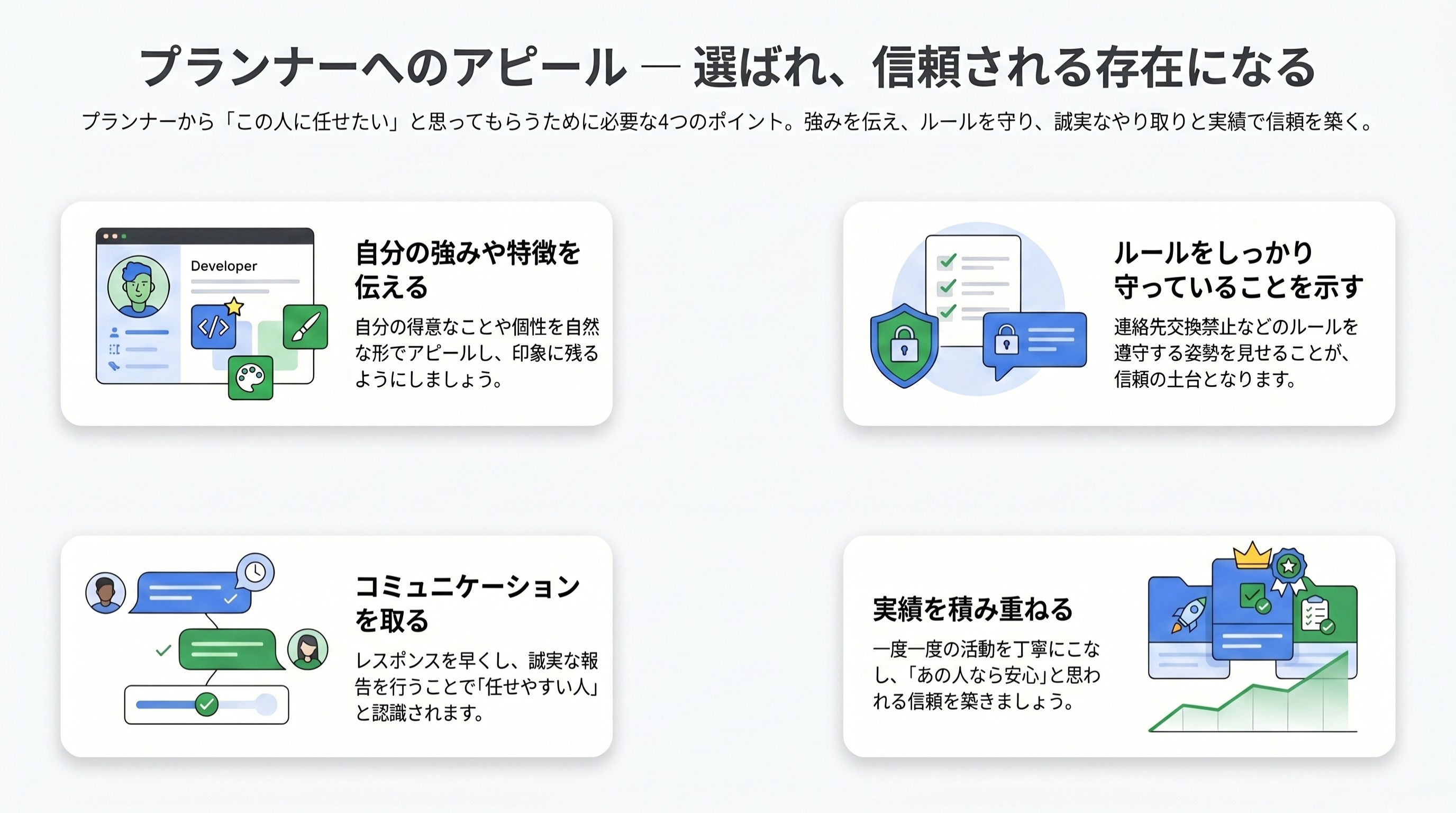 プランナーへのアピール — 選ばれ、信頼される存在になる

プランナーから「この人に任せたい」と思ってもらうために必要な4つのポイント。強みを伝え、ルールを守り、誠実なやり取りと実績で信頼を築く。

Developer

自分の強みや特徴を伝える

自分の得意なことや個性を自然な形でアピールし、印象に残るようにしましょう。

ルールをしっかり守っていることを示す

連絡先交換禁止などのルールを遵守する姿勢を見せることが、信頼の土台となります。

コミュニケーションを取る

レスポンスを早くし、誠実な報告を行うことで「任せやすい人」と認識されます。

実績を積み重ねる

一度一度の活動を丁寧にこなし、「あの人なら安心」と思われる信頼を築きましょう。